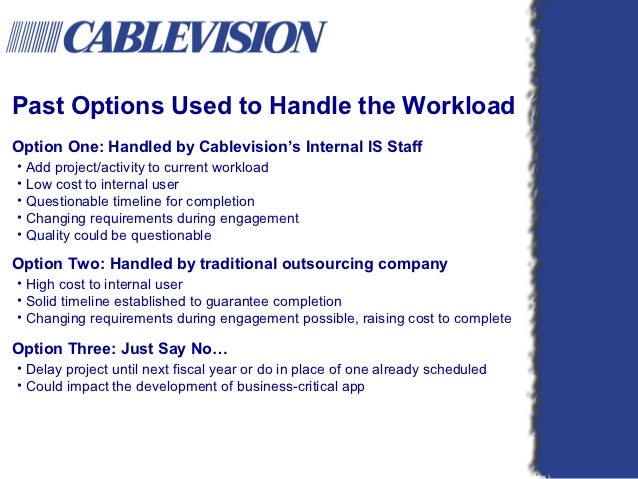 CABLEVISION

Past Options Used to Handle the Workload

Option One: Handled by Cablevision's Internal IS Staff
• Add project/activity to current workload
• Low cost to internal user
• Questionable timeline for completion
• Changing requirements during engagement
• Quality could be questionable

Option Two: Handled by traditional outsourcing company
• High cost to internal user
• Solid timeline established to guarantee completion
• Changing requirements during engagement possible, raising cost to complete

Option Three: Just Say No…
• Delay project until next fiscal year or do in place of one already scheduled
• Could impact the development of business-critical app